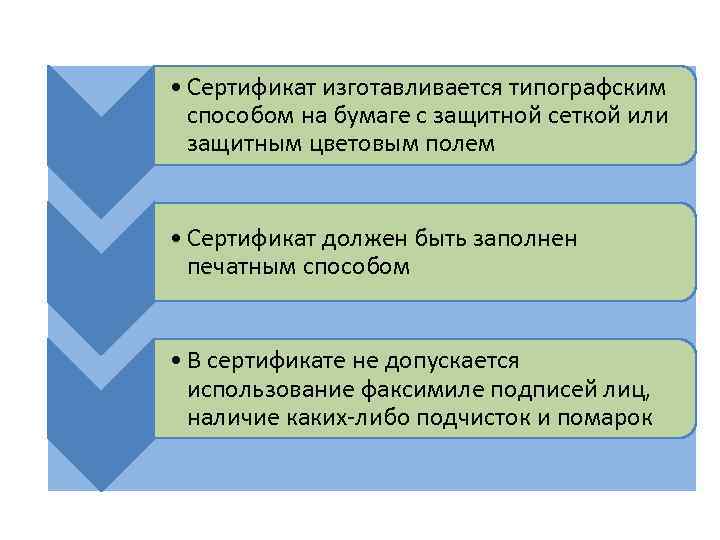 • Сертификат изготавливается типографским способом на бумаге с защитной сеткой или защитным цветовым полем

• Сертификат должен быть заполнен печатным способом

• В сертификате не допускается использование факсимиле подписей лиц, наличие каких-либо подчисток и помарок